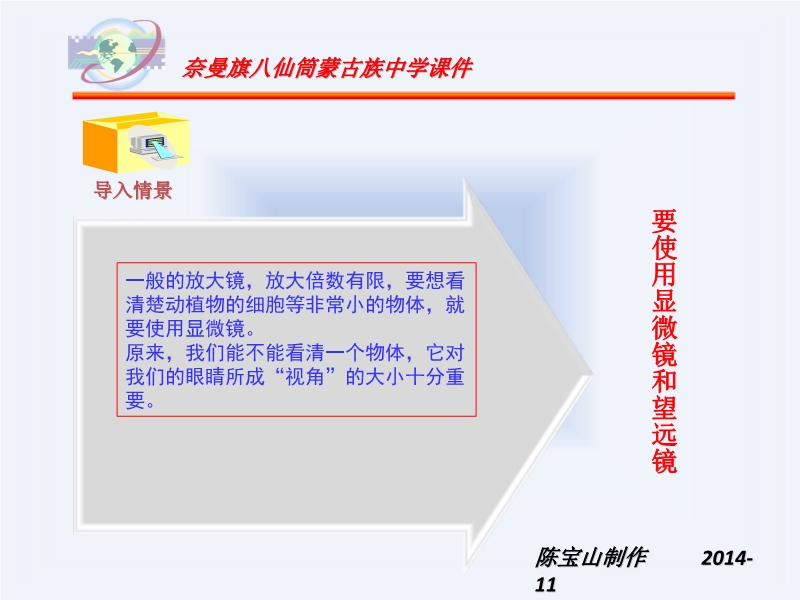 奈曼旗八仙筒蒙古族中学课件

导入情景

一般的放大镜，放大倍数有限，要想看清楚动植物的细胞等非常小的物体，就要使用显微镜。
原来，我们能不能看清一个物体，它对我们的眼睛所成“视角”的大小十分重要。

要使用显微镜和望远镜

陈宝山制作 2014-11